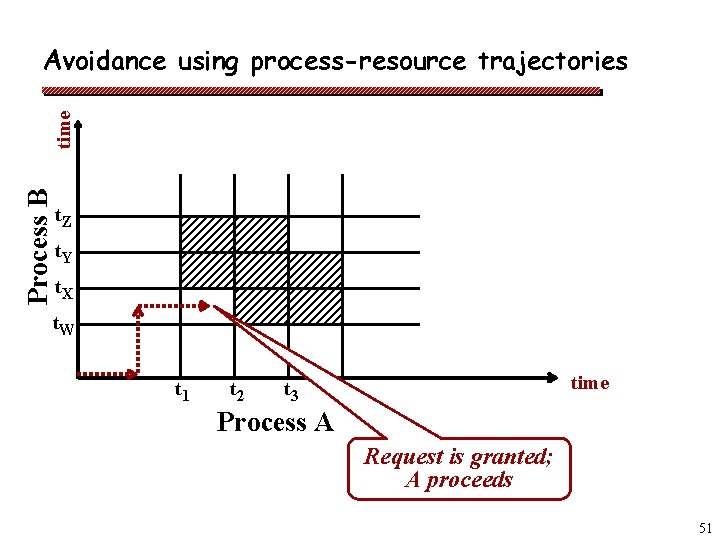 Avoidance using process-resource trajectories

time

Process B

$t_Z$

$t_Y$

$t_X$

$t_W$

$t_1$ $t_2$ $t_3$

time

Process A

Request is granted; A proceeds

51